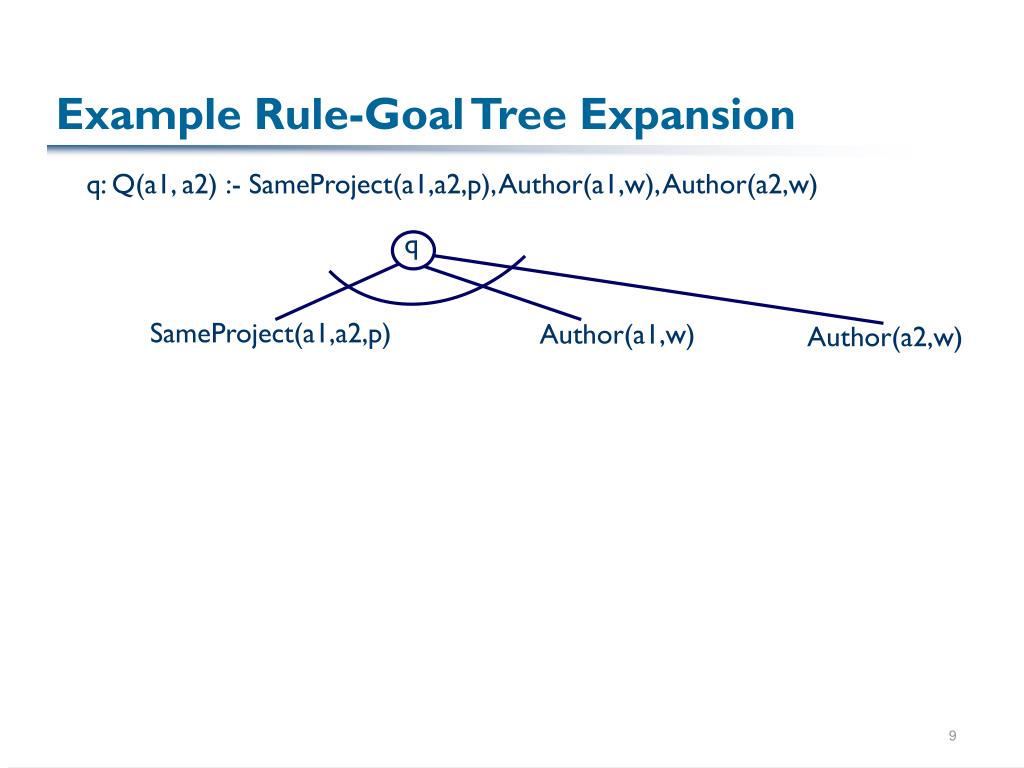 Example Rule-Goal Tree Expansion

q: Q(a1, a2) :- SameProject(a1,a2,p), Author(a1,w), Author(a2,w)

q

SameProject(a1,a2,p)

Author(a1,w)

Author(a2,w)

9